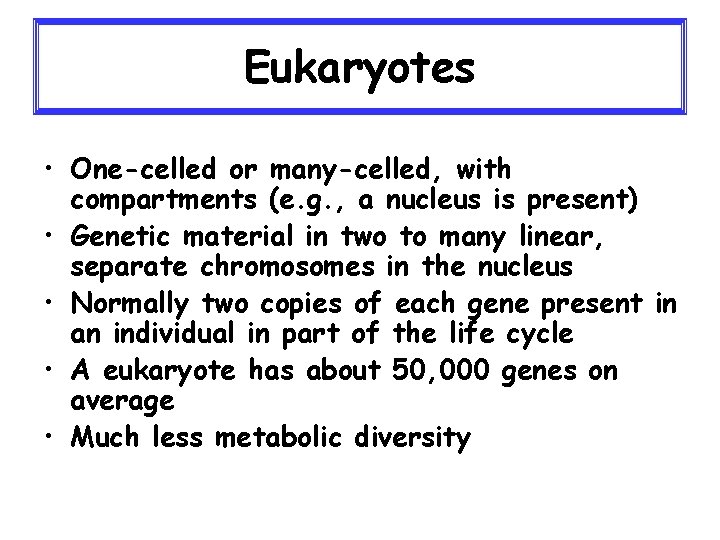 Eukaryotes

• One-celled or many-celled, with compartments (e.g., a nucleus is present)
• Genetic material in two to many linear, separate chromosomes in the nucleus
• Normally two copies of each gene present in an individual in part of the life cycle
• A eukaryote has about 50,000 genes on average
• Much less metabolic diversity